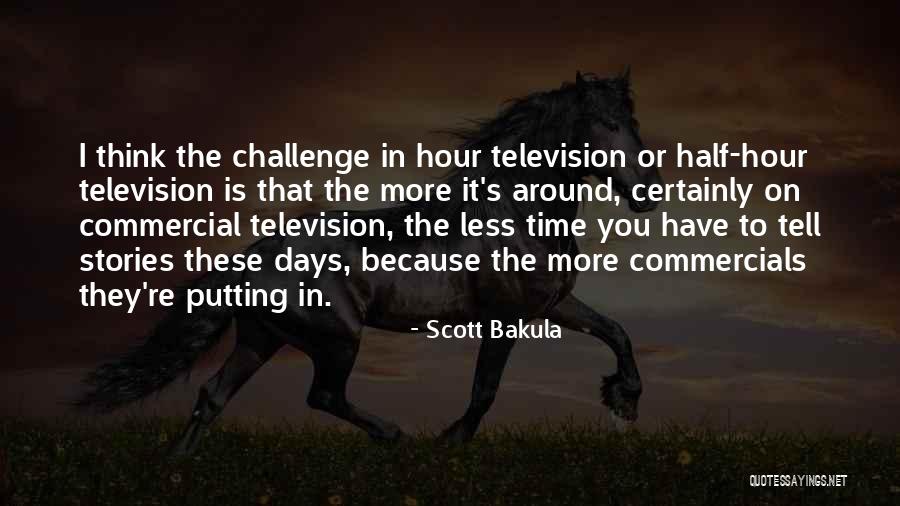 I think the challenge in hour television or half-hour television is that the more it's around, certainly on commercial television, the less time you have to tell stories these days, because the more commercials they're putting in.

- Scott Bakula

QUOTESSAYINGS.NET